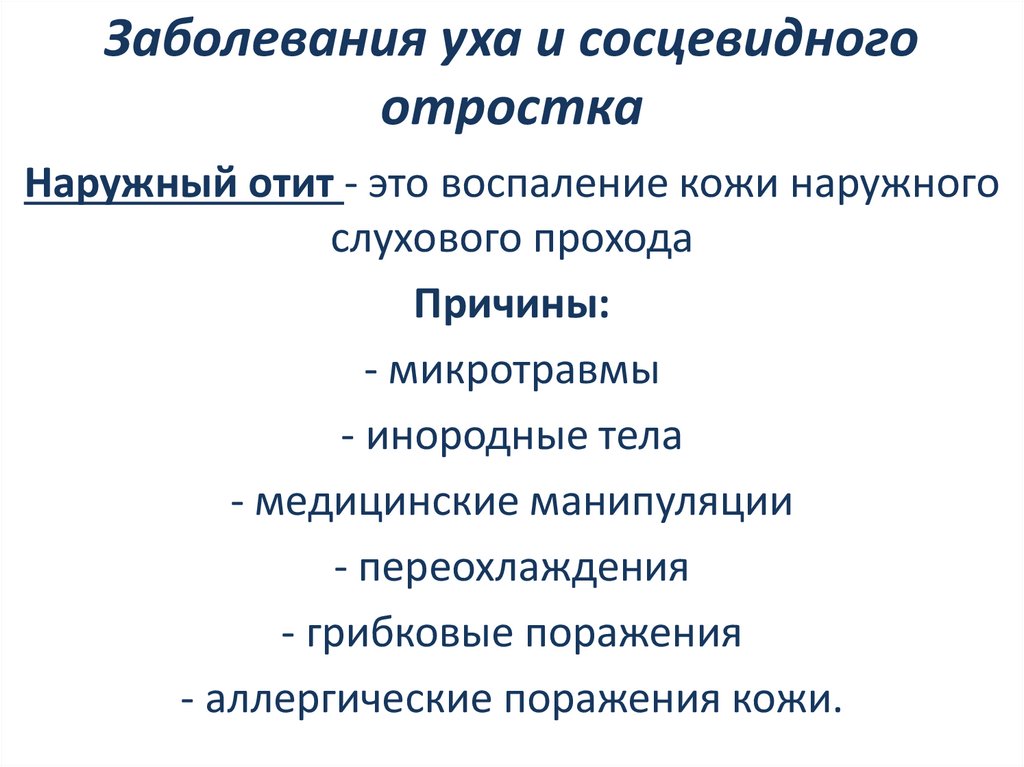 Заболевания уха и сосцевидного отростка

Наружный отит - это воспаление кожи наружного слухового прохода

Причины:

- микротравмы

- инородные тела

- медицинские манипуляции

- переохлаждения

- грибковые поражения

- аллергические поражения кожи.